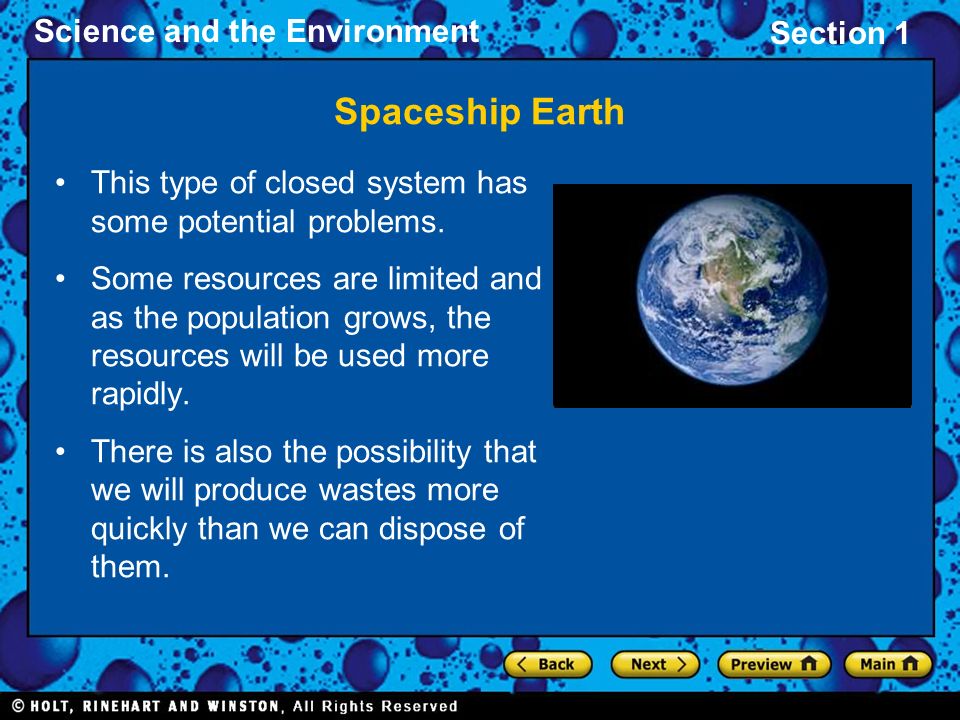 Science and the Environment

Section 1

Spaceship Earth

• This type of closed system has some potential problems.

• Some resources are limited and as the population grows, the resources will be used more rapidly.

• There is also the possibility that we will produce wastes more quickly than we can dispose of them.

Back Next Preview Main

© HOLT, RINEHART AND WINSTON, All Rights Reserved